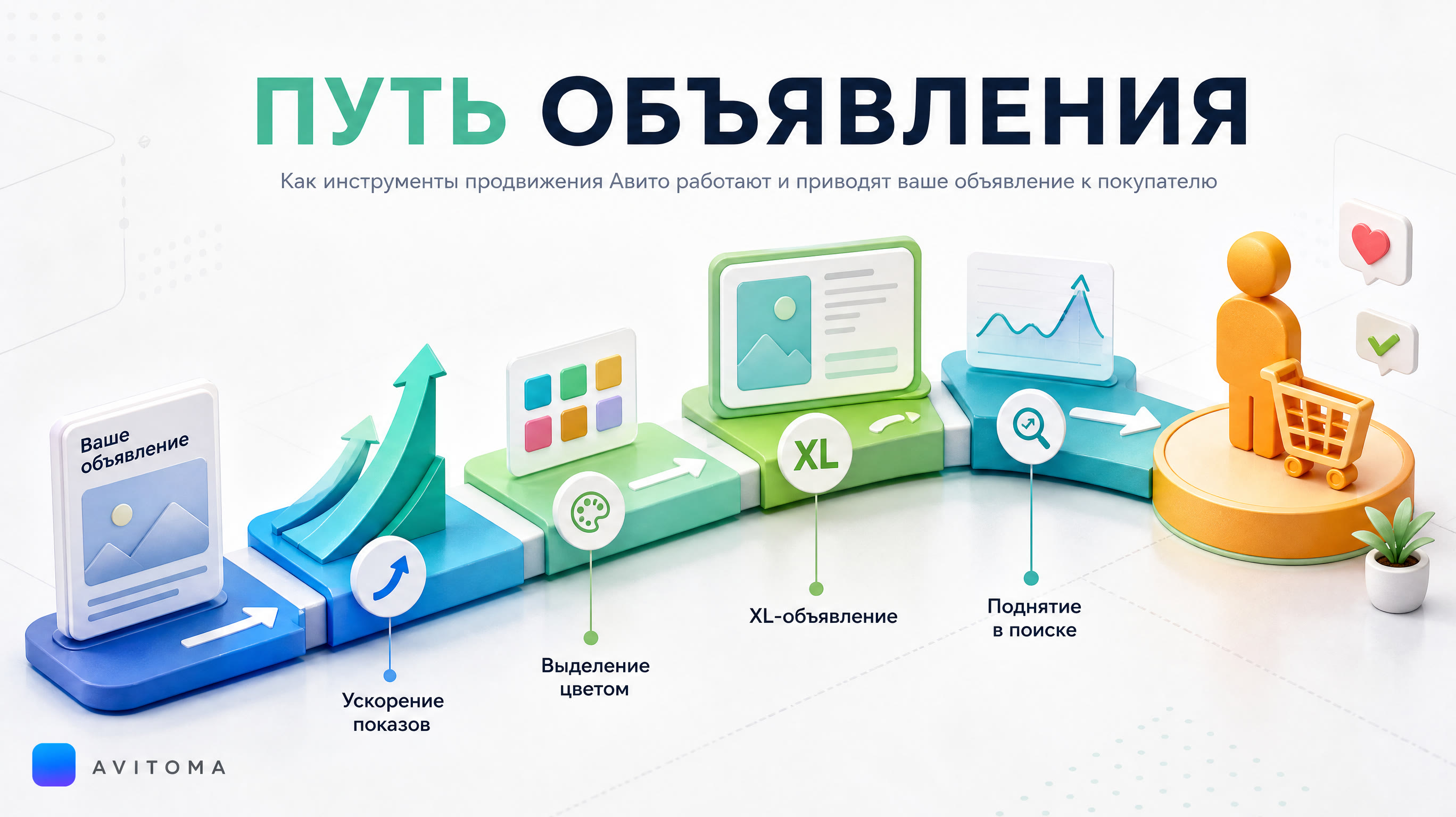 ПУТЬ ОБЪЯВЛЕНИЯ

Как инструменты продвижения Авито работают и приводят ваше объявление к покупателю

Ваше объявление

XL

Ускорение показов

Выделение цветом

XL-объявление

Поднятие в поиске

AVITOMA